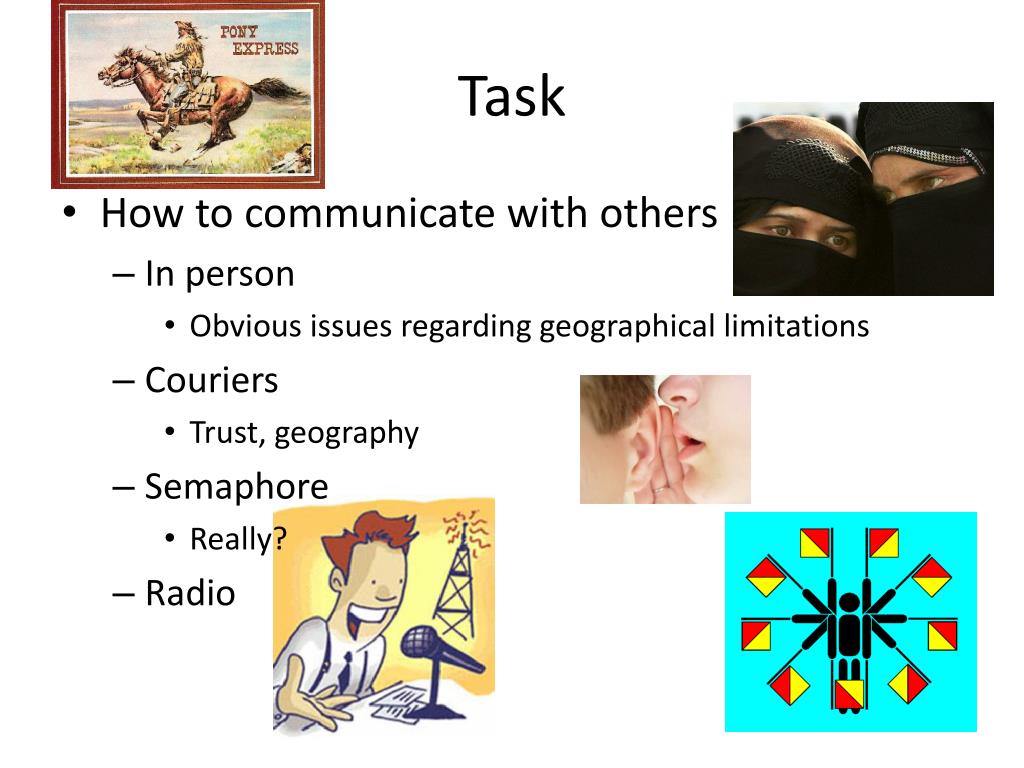 PONY EXPRESS

Task

• How to communicate with others
– In person
• Obvious issues regarding geographical limitations
– Couriers
• Trust, geography
– Semaphore
• Really?
– Radio